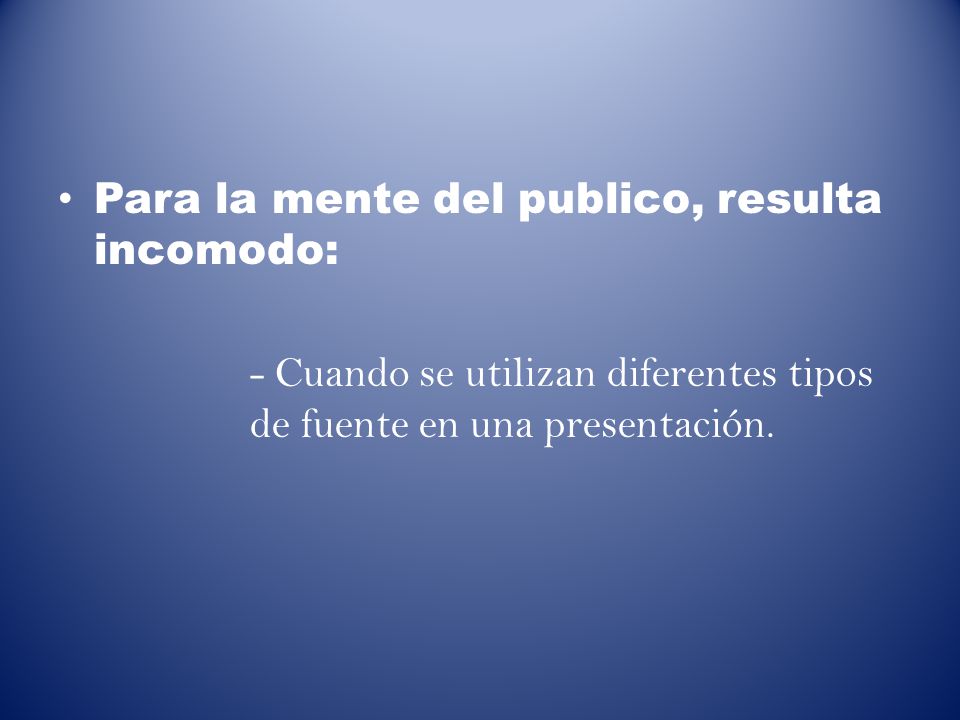 • Para la mente del publico, resulta incomodo:

- Cuando se utilizan diferentes tipos de fuente en una presentación.